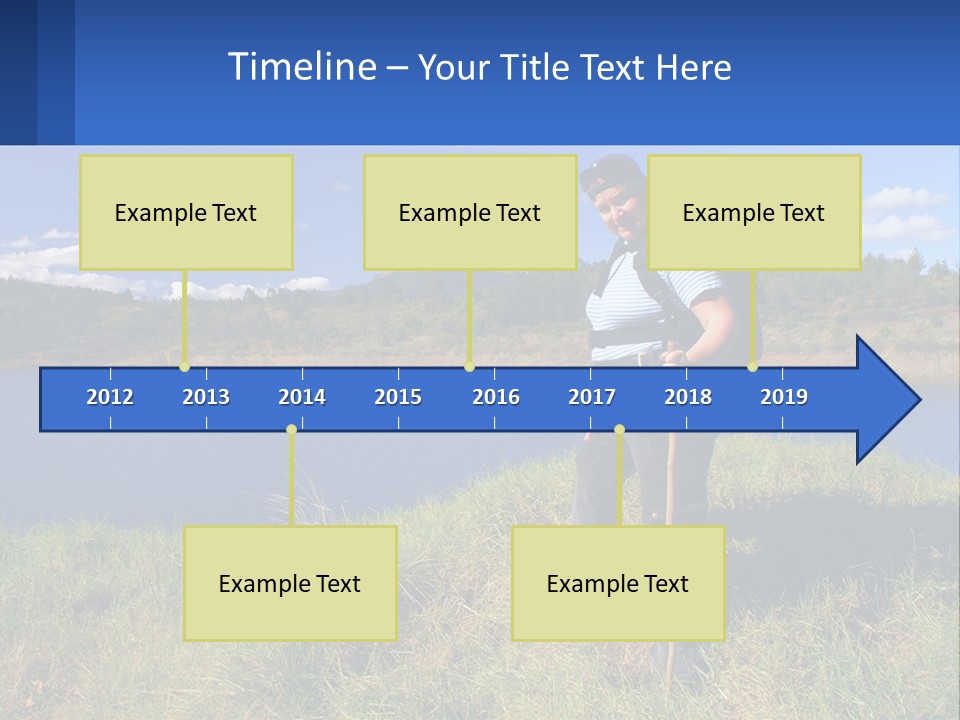 Timeline – Your Title Text Here

Example Text

Example Text

Example Text

2012 2013 2014 2015 2016 2017 2018 2019

Example Text

Example Text